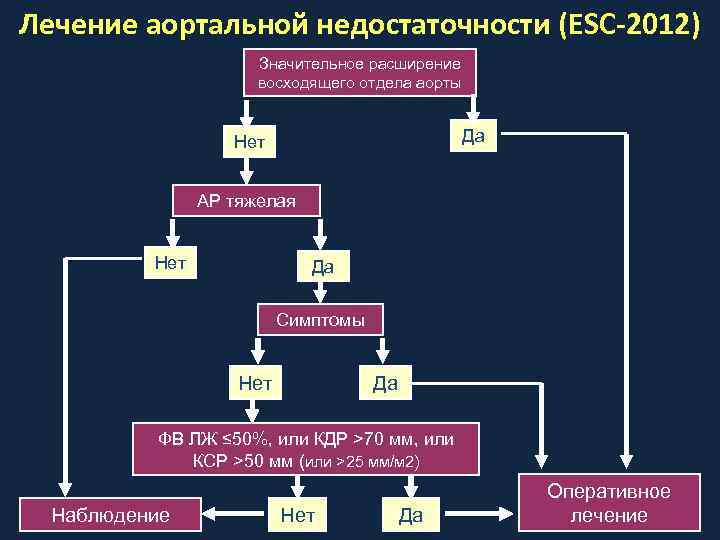 Лечение аортальной недостаточности (ESC-2012)

Значительное расширение восходящего отдела аорты

Нет

Да

АР тяжелая

Нет

Да

Симптомы

Нет

Да

ФВ ЛЖ ≤50%, или КДР >70 мм, или КСР >50 мм (или >25 мм/м2)

Наблюдение

Нет

Да

Оперативное лечение